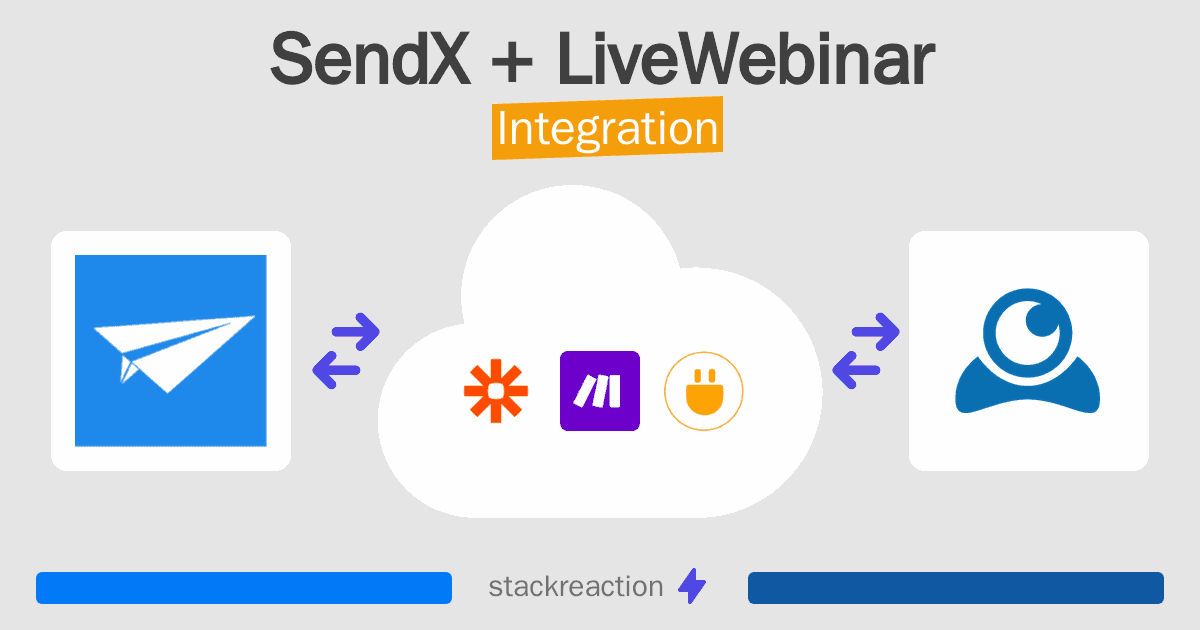 SendX + LiveWebinar
Integration

stackreaction